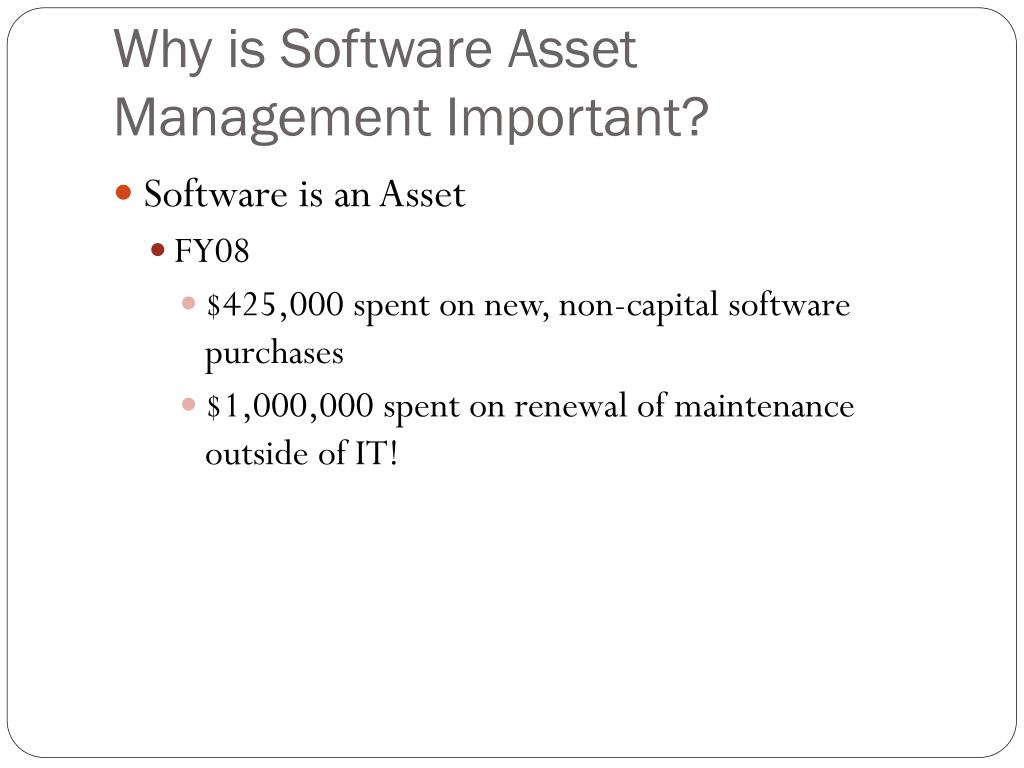 Why is Software Asset Management Important?

Software is an Asset

FY08

\$425,000 spent on new, non-capital software purchases

\$1,000,000 spent on renewal of maintenance outside of IT!